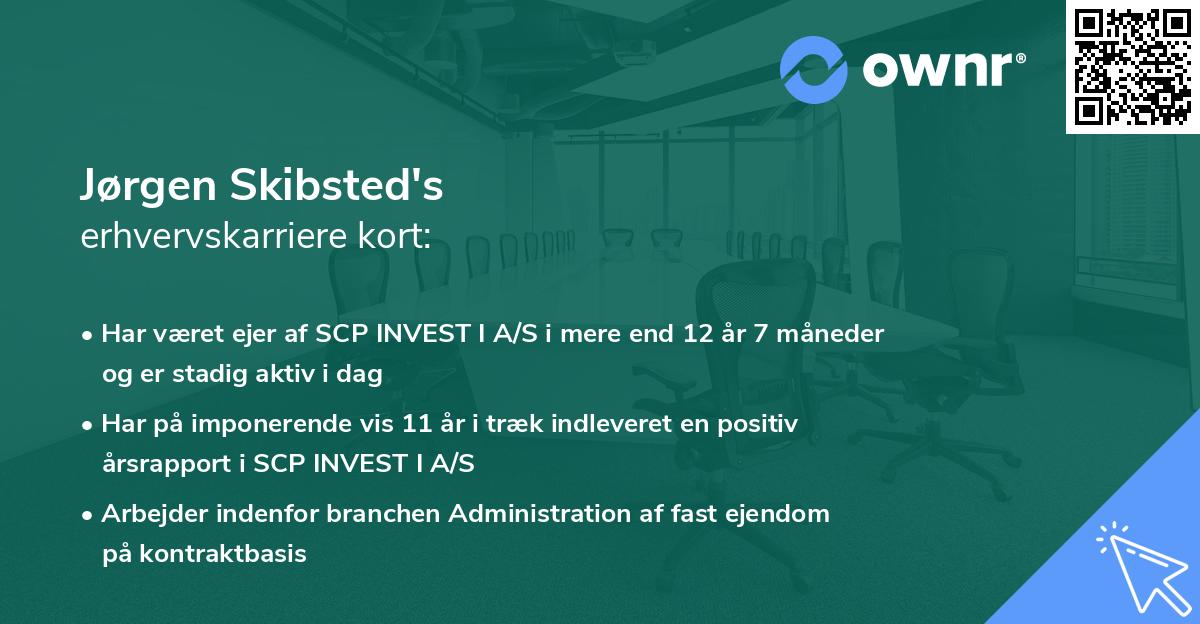 ownr®

Jørgen Skibsted's
erhvervskarriere kort:

• Har været ejer af SCP INVEST I A/S i mere end 12 år 7 måneder og er stadig aktiv i dag

• Har på imponerende vis 11 år i træk indleveret en positiv årsrapport i SCP INVEST I A/S

• Arbejder indenfor branchen Administration af fast ejendom på kontraktbasis